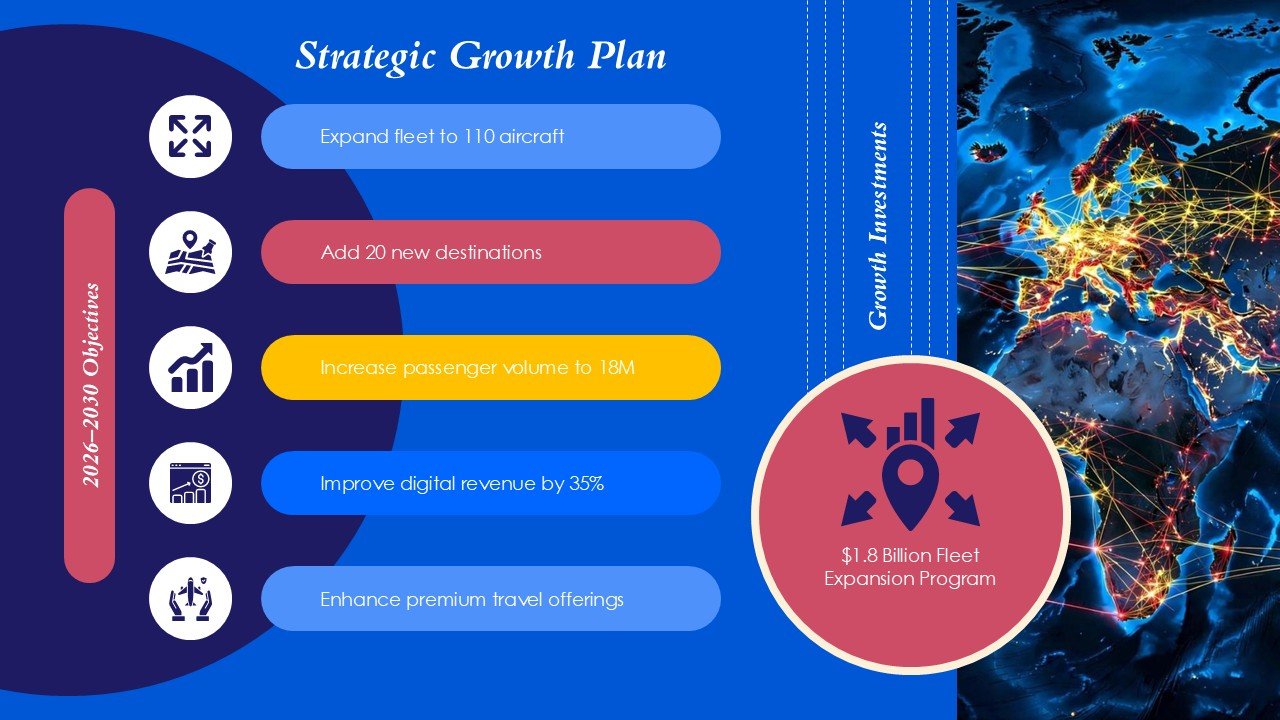 Strategic Growth Plan

2026–2030 Objectives

Expand fleet to 110 aircraft

Add 20 new destinations

Increase passenger volume to 18M

Improve digital revenue by 35%

Enhance premium travel offerings

Growth Investments

$1.8 Billion Fleet Expansion Program